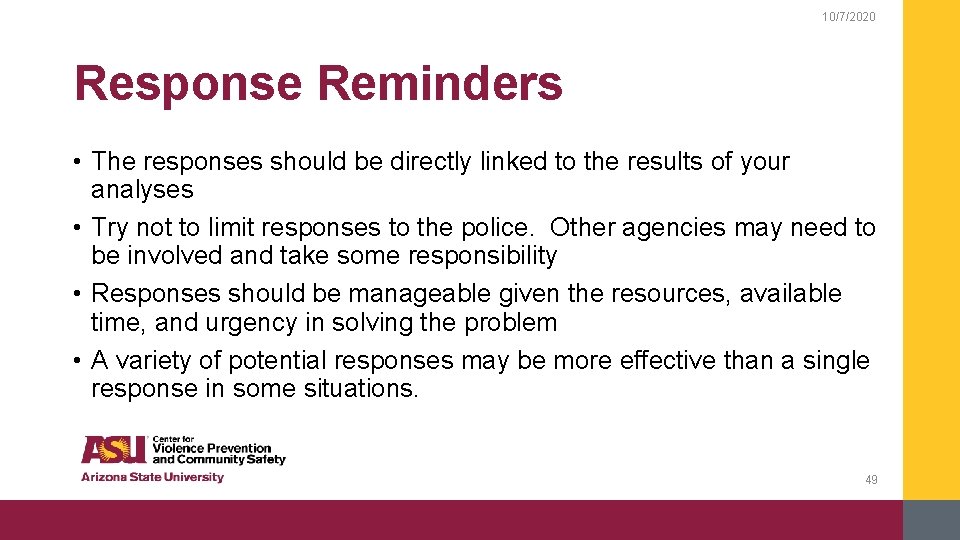 10/7/2020

Response Reminders

• The responses should be directly linked to the results of your analyses
• Try not to limit responses to the police. Other agencies may need to be involved and take some responsibility
• Responses should be manageable given the resources, available time, and urgency in solving the problem
• A variety of potential responses may be more effective than a single response in some situations.

ASU Center for Violence Prevention and Community Safety
Arizona State University

49